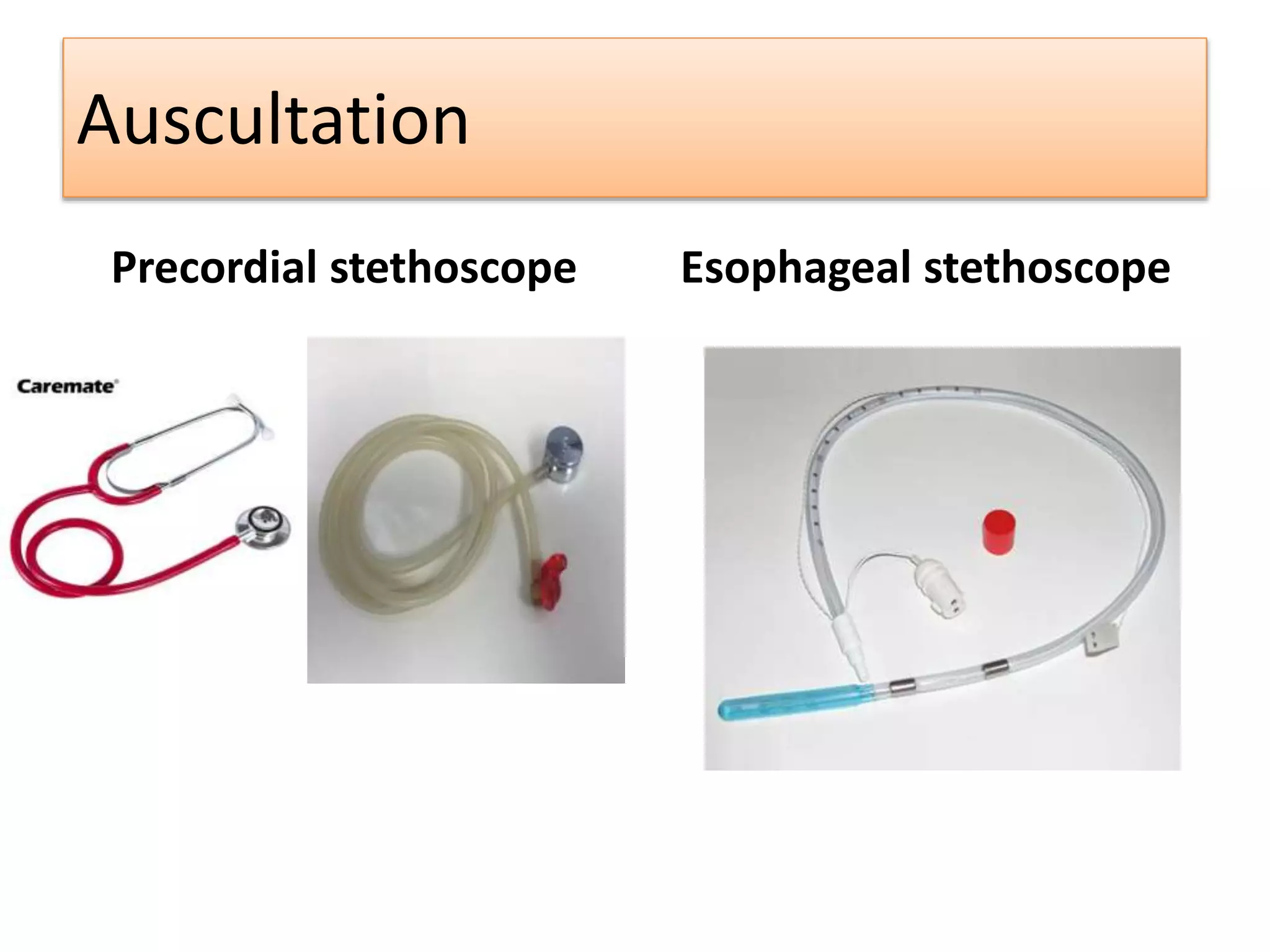 Auscultation

Precordial stethoscope

Esophageal stethoscope

Caremate